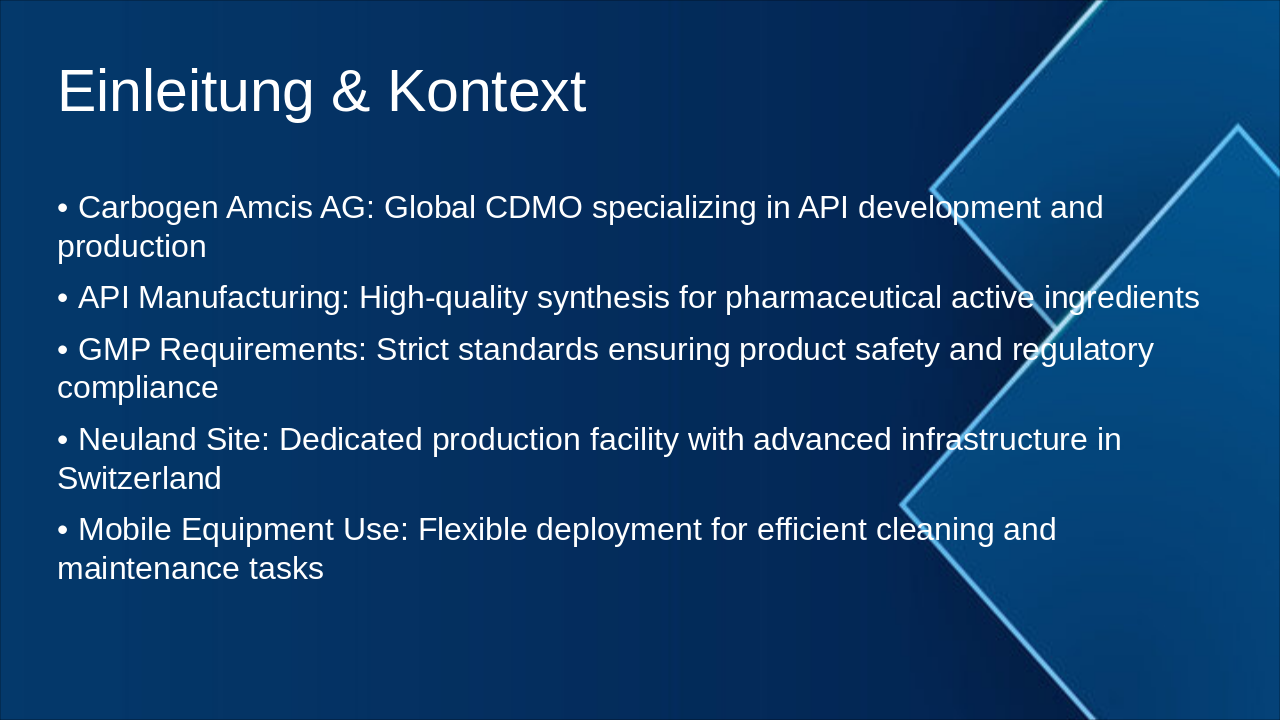 Einleitung & Kontext

• Carbogen Amcis AG: Global CDMO specializing in API development and production

• API Manufacturing: High-quality synthesis for pharmaceutical active ingredients

• GMP Requirements: Strict standards ensuring product safety and regulatory compliance

• Neuland Site: Dedicated production facility with advanced infrastructure in Switzerland

• Mobile Equipment Use: Flexible deployment for efficient cleaning and maintenance tasks